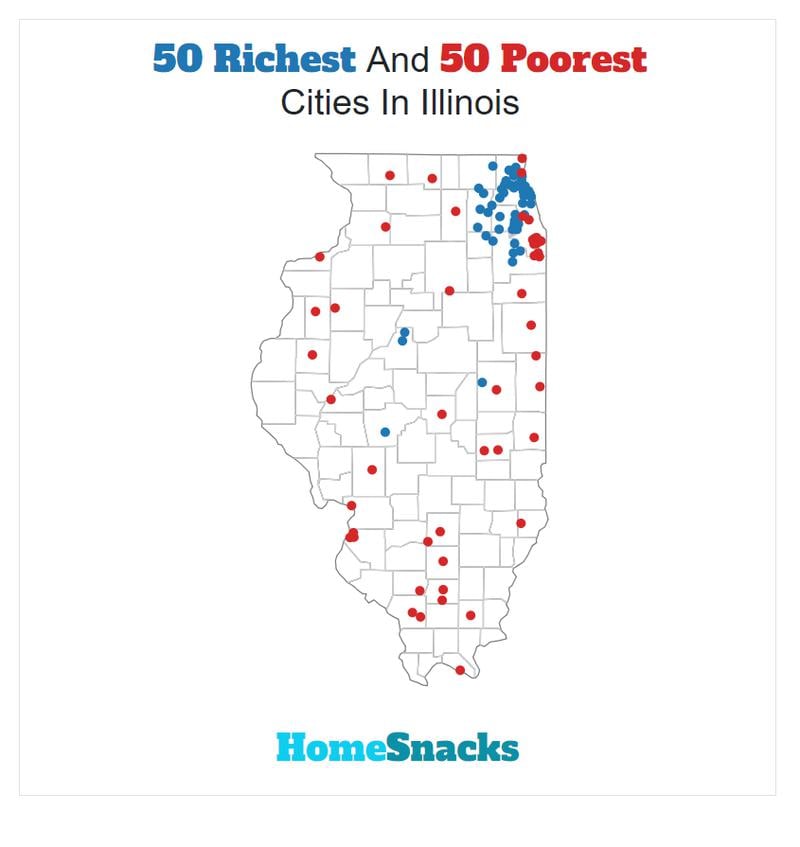 50 Richest And 50 Poorest
Cities In Illinois

HomeSnacks